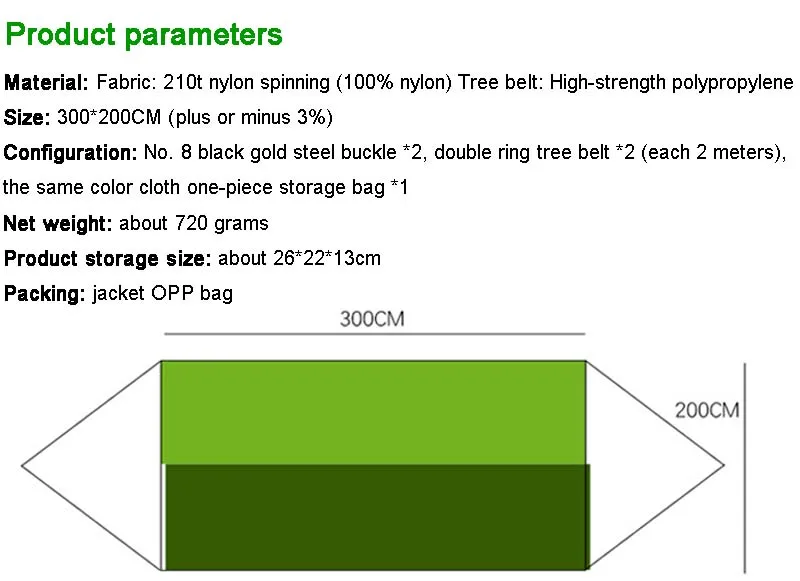 Product parameters

Material: Fabric: 210t nylon spinning (100% nylon) Tree belt: High-strength polypropylene

Size: 300*200CM (plus or minus 3%)

Configuration: No. 8 black gold steel buckle *2, double ring tree belt *2 (each 2 meters), the same color cloth one-piece storage bag *1

Net weight: about 720 grams

Product storage size: about 26*22*13cm

Packing: jacket OPP bag

300CM

200CM